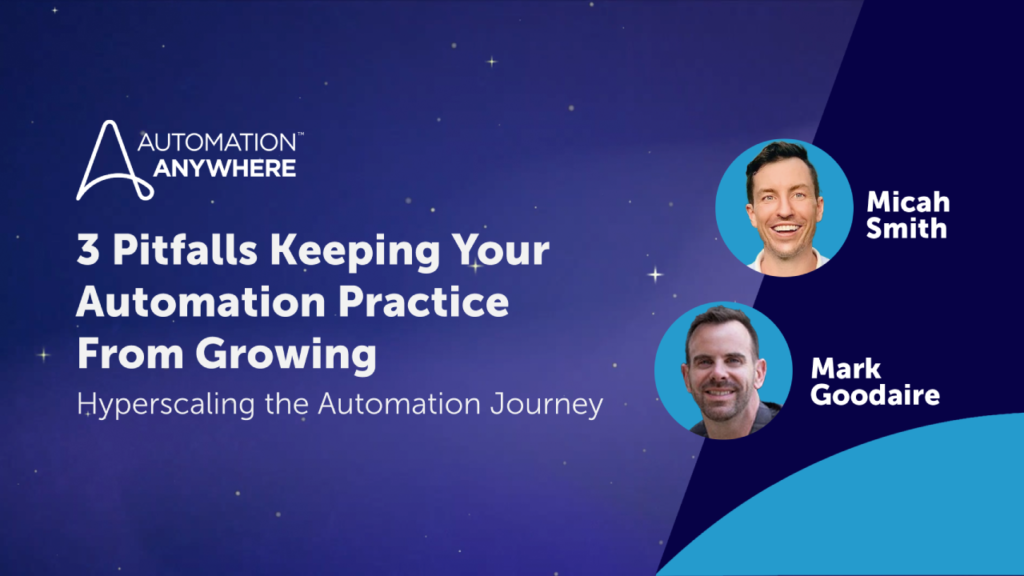 AUTOMATION™
ANYWHERE

3 Pitfalls Keeping Your Automation Practice From Growing

Hyperscaling the Automation Journey

Micah Smith

Mark Goodaire